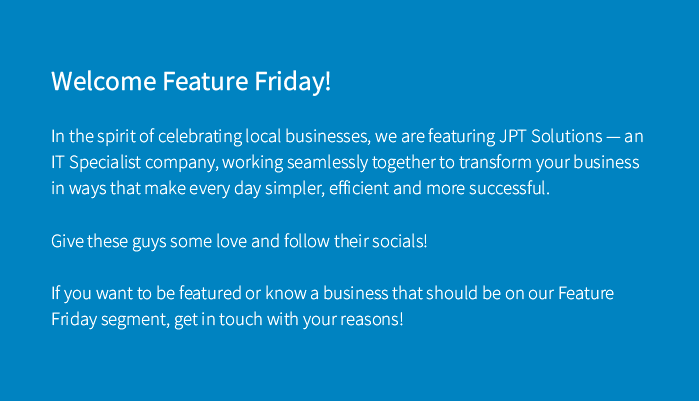 Welcome Feature Friday!

In the spirit of celebrating local businesses, we are featuring JPT Solutions — an IT Specialist company, working seamlessly together to transform your business in ways that make every day simpler, efficient and more successful.

Give these guys some love and follow their socials!

If you want to be featured or know a business that should be on our Feature Friday segment, get in touch with your reasons!